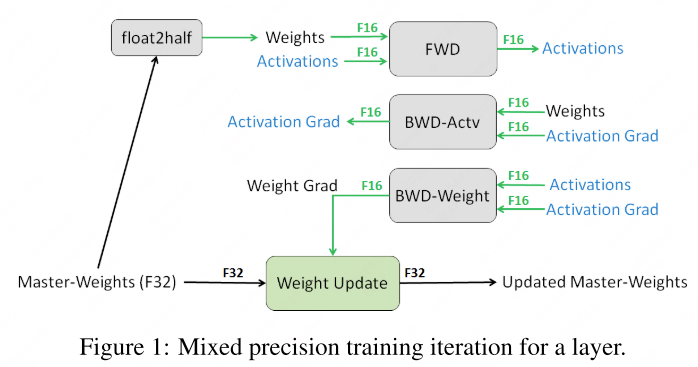 float2half

Weights
F16
Activations
F16
FWD
F16
Activations

Activation Grad
F16
BWD-Actv
F16
Weights
F16
Activation Grad

Weight Grad
F16
BWD-Weight
F16
Activations
F16
Activation Grad

Master-Weights (F32)
F32
Weight Update
F32
Updated Master-Weights

Figure 1: Mixed precision training iteration for a layer.